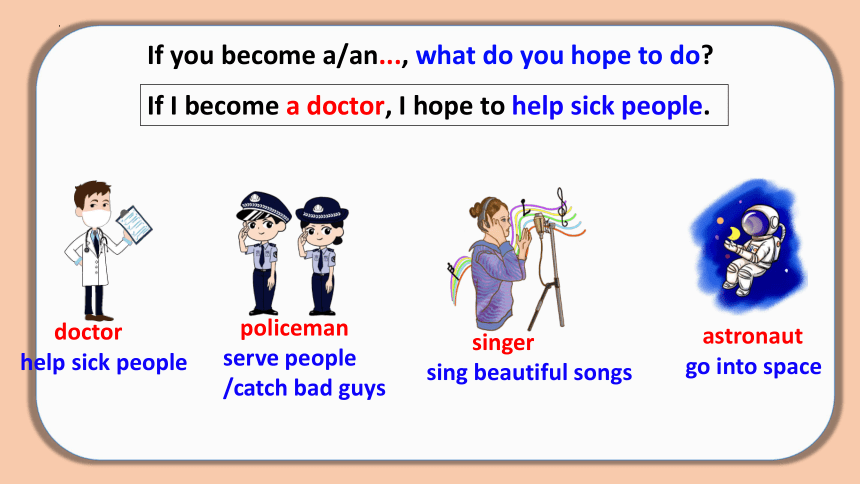 If you become a/an..., what do you hope to do?

If I become a doctor, I hope to help sick people.

doctor
help sick people

policeman
serve people
/catch bad guys

singer
sing beautiful songs

astronaut
go into space